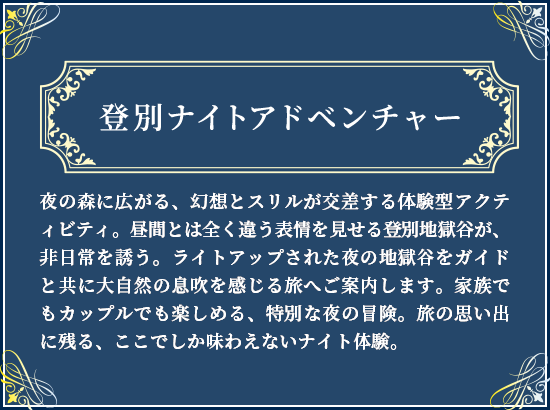 登別ナイトアドベンチャー

夜の森に広がる、幻想とスリルが交差する体験型アクティビティ。昼間とは全く違う表情を見せる登別地獄谷が、非日常を誘う。ライトアップされた夜の地獄谷をガイドと共に大自然の息吹を感じる旅へご案内します。家族でもカップルでも楽しめる、特別な夜の冒険。旅の思い出に残る、ここでしか味わえないナイト体験。